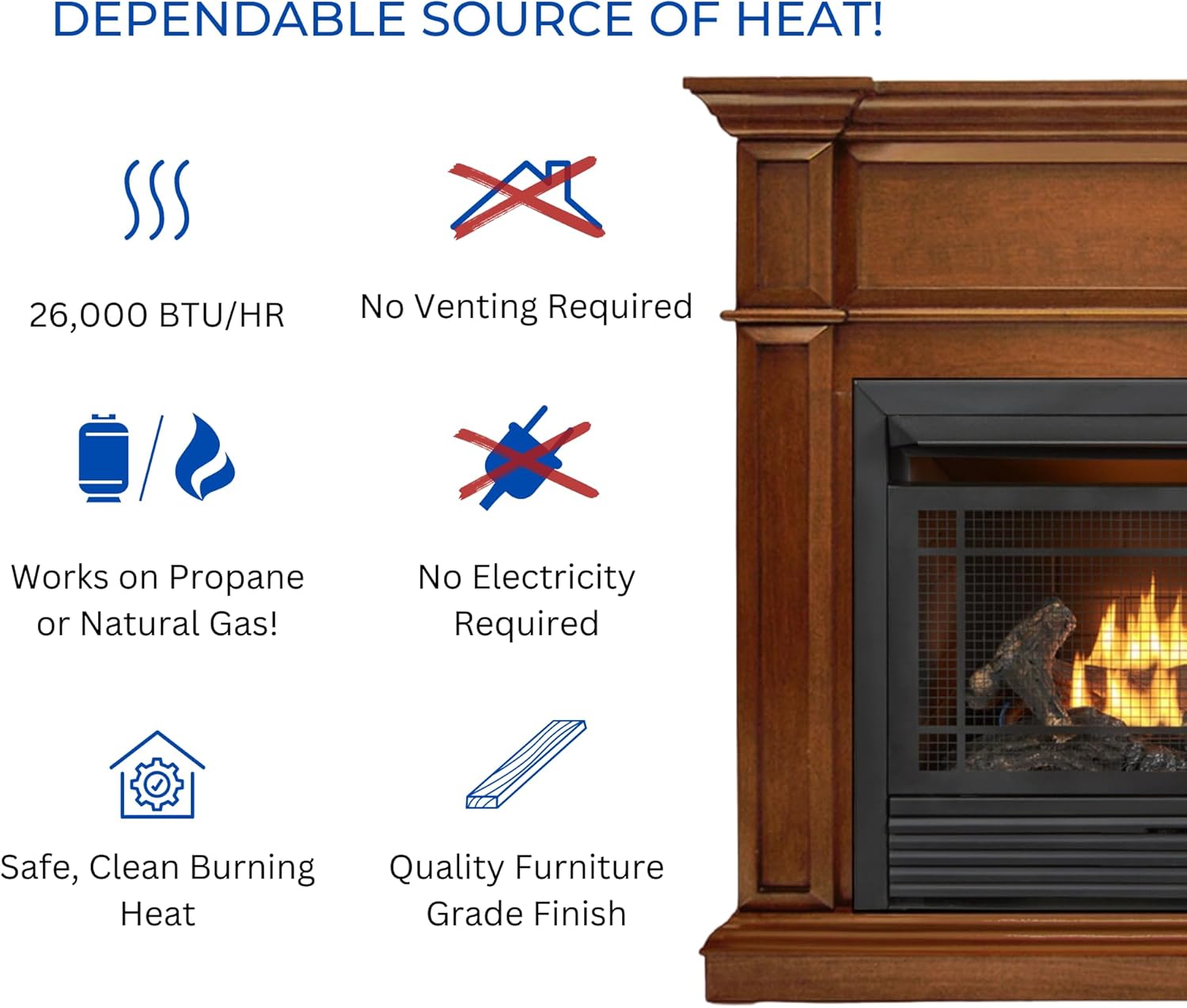 DEPENDABLE SOURCE OF HEAT!

26,000 BTU/HR

No Venting Required

Works on Propane or Natural Gas!

No Electricity Required

Safe, Clean Burning Heat

Quality Furniture Grade Finish